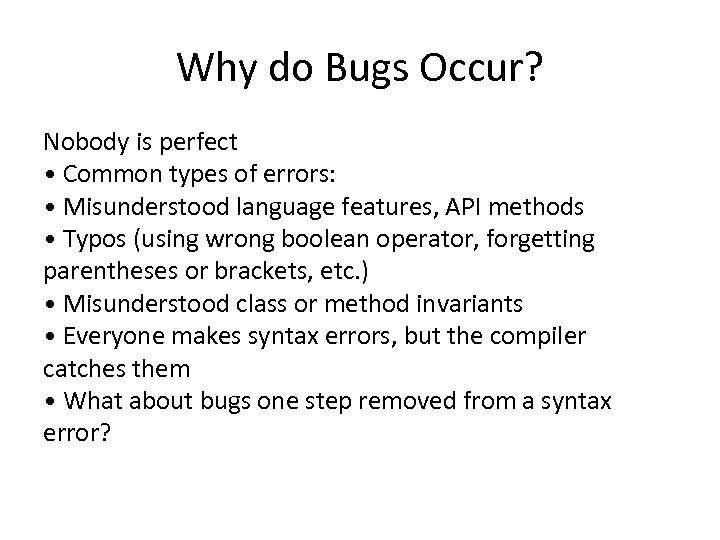 Why do Bugs Occur?

Nobody is perfect
• Common types of errors:
• Misunderstood language features, API methods
• Typos (using wrong boolean operator, forgetting parentheses or brackets, etc.)
• Misunderstood class or method invariants
• Everyone makes syntax errors, but the compiler catches them
• What about bugs one step removed from a syntax error?